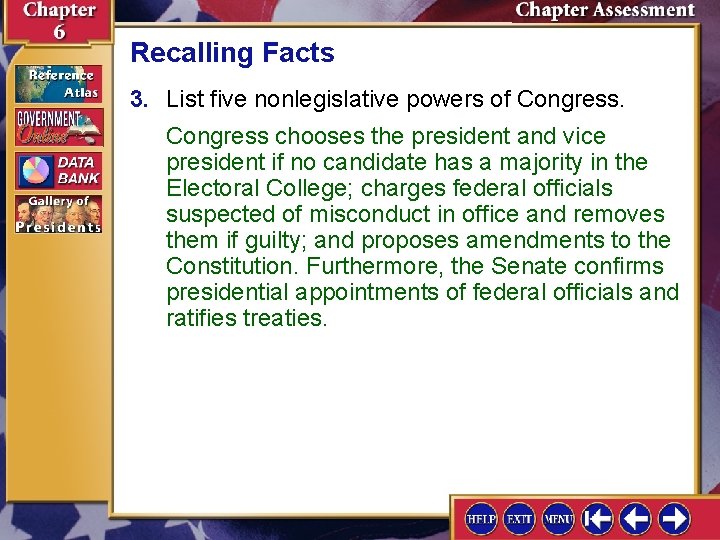 Chapter 6

Chapter Assessment

Reference Atlas

GOVERNMENT Online

DATA BANK

Gallery of Presidents

Recalling Facts

3. List five nonlegislative powers of Congress.

Congress chooses the president and vice president if no candidate has a majority in the Electoral College; charges federal officials suspected of misconduct in office and removes them if guilty; and proposes amendments to the Constitution. Furthermore, the Senate confirms presidential appointments of federal officials and ratifies treaties.

HELP EXIT MENU